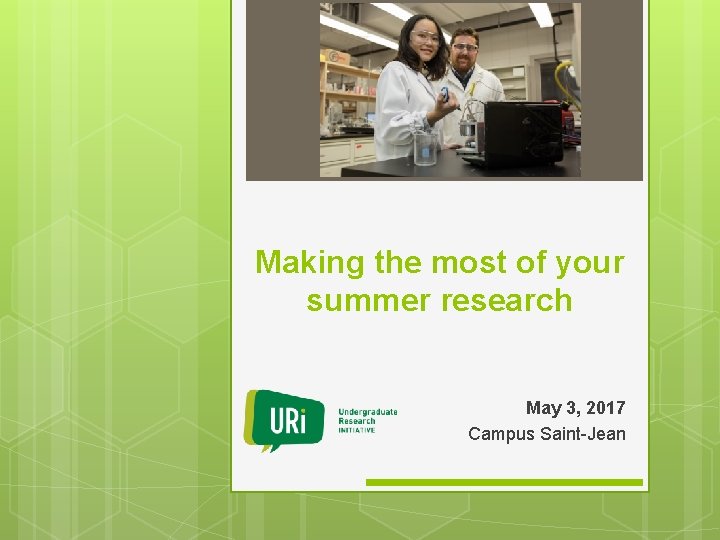 Making the most of your summer research

URi Undergraduate Research INITIATIVE

May 3, 2017
Campus Saint-Jean